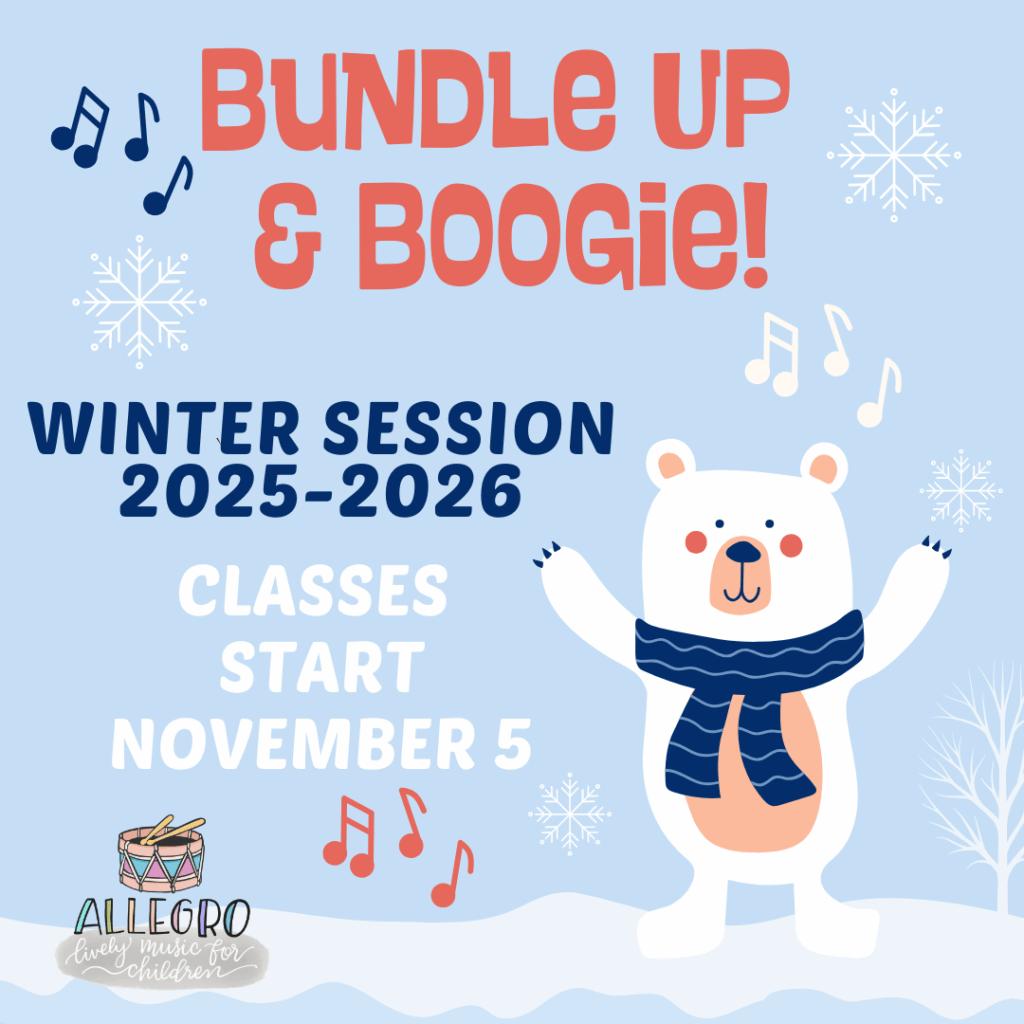 BUNDLE UP & BOOGIE!

WINTER SESSION 2025-2026

CLASSES START NOVEMBER 5

ALLEGRO
lively music for children